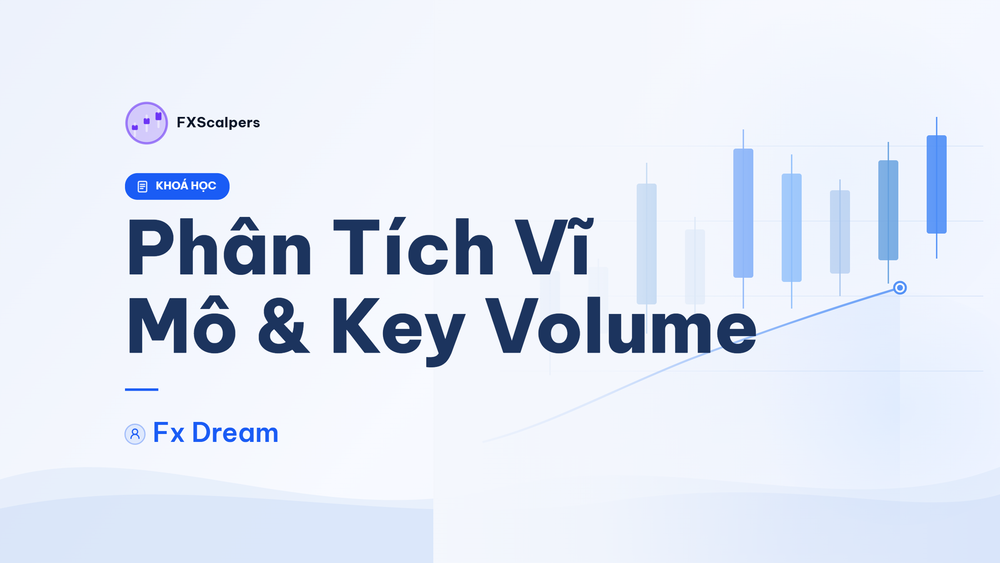 FXScalpers

KHOÁ HỌC

Phân Tích Vĩ Mô & Key Volume

Fx Dream